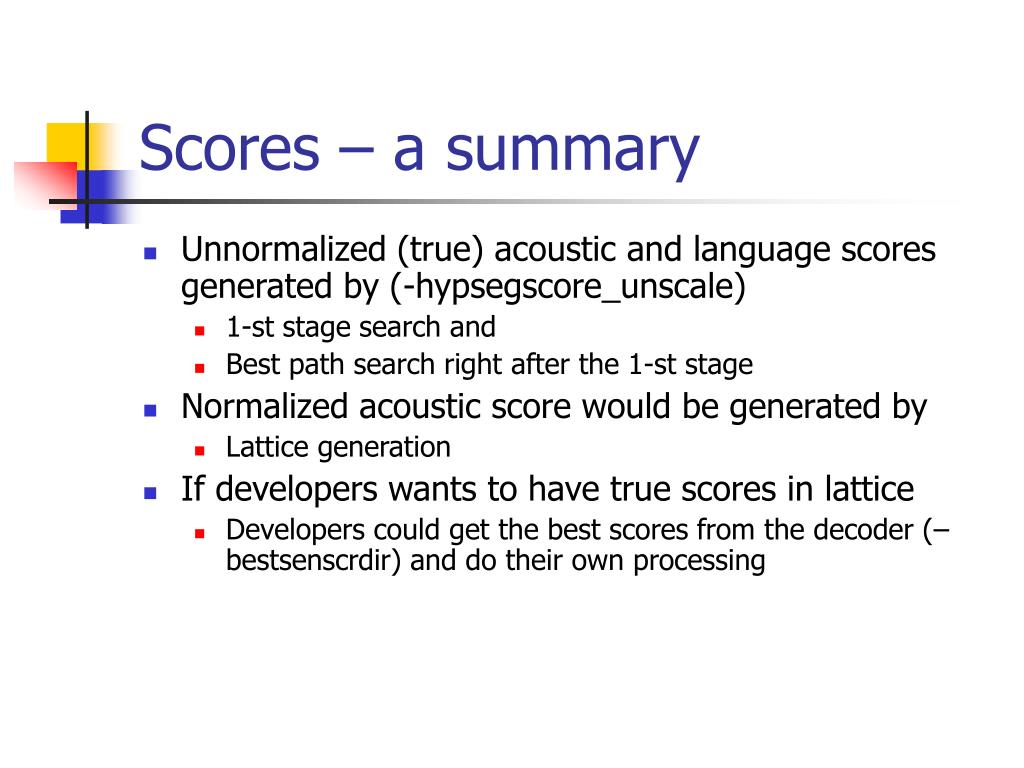 Scores – a summary

- Unnormalized (true) acoustic and language scores generated by (-hypsegscore_unscale)
  - 1-st stage search and
  - Best path search right after the 1-st stage
- Normalized acoustic score would be generated by
  - Lattice generation
- If developers wants to have true scores in lattice
  - Developers could get the best scores from the decoder (–bestsenscrdir) and do their own processing